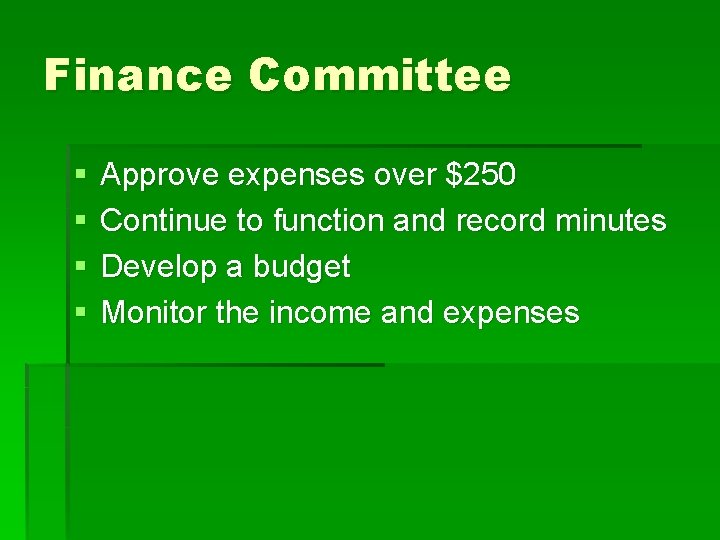 Finance Committee

- Approve expenses over \$250
- Continue to function and record minutes
- Develop a budget
- Monitor the income and expenses